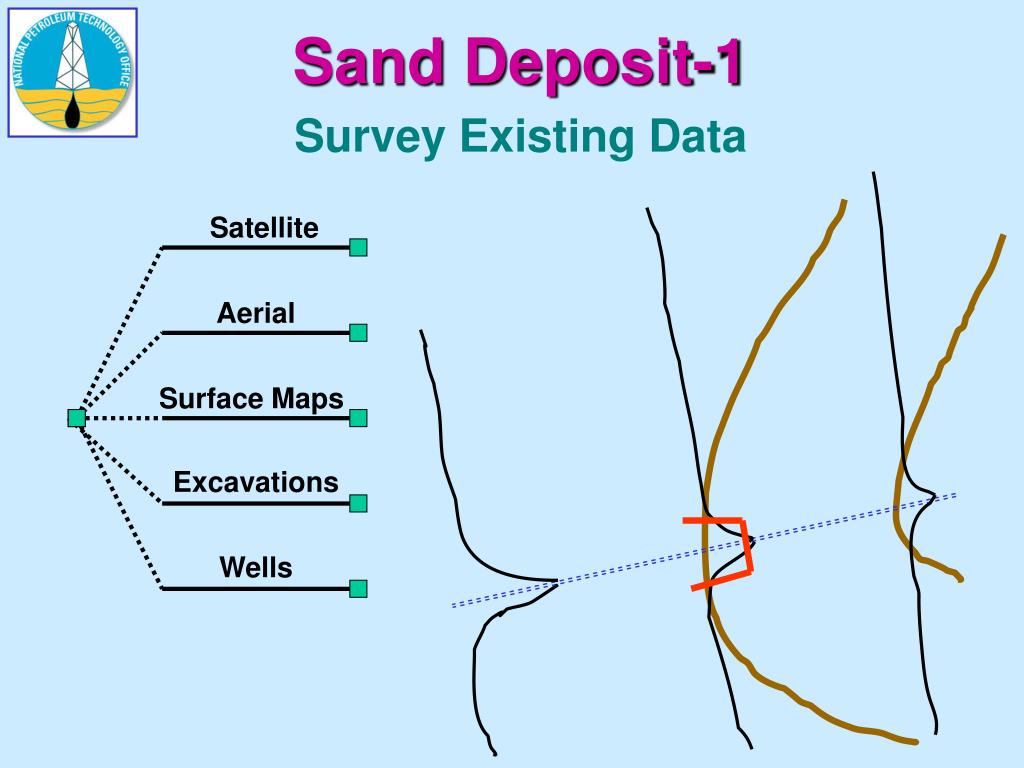 NATIONAL PETROLEUM TECHNOLOGY OFFICE

Sand Deposit-1

Survey Existing Data

Satellite

Aerial

Surface Maps

Excavations

Wells